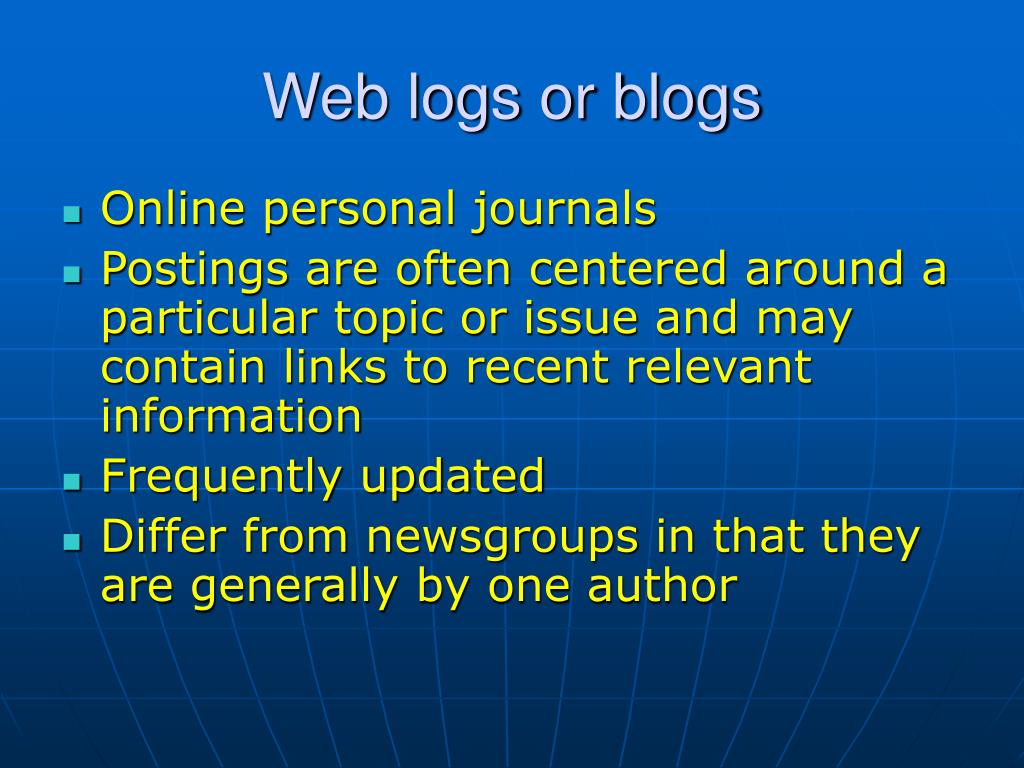 Web logs or blogs

- Online personal journals
- Postings are often centered around a particular topic or issue and may contain links to recent relevant information
- Frequently updated
- Differ from newsgroups in that they are generally by one author